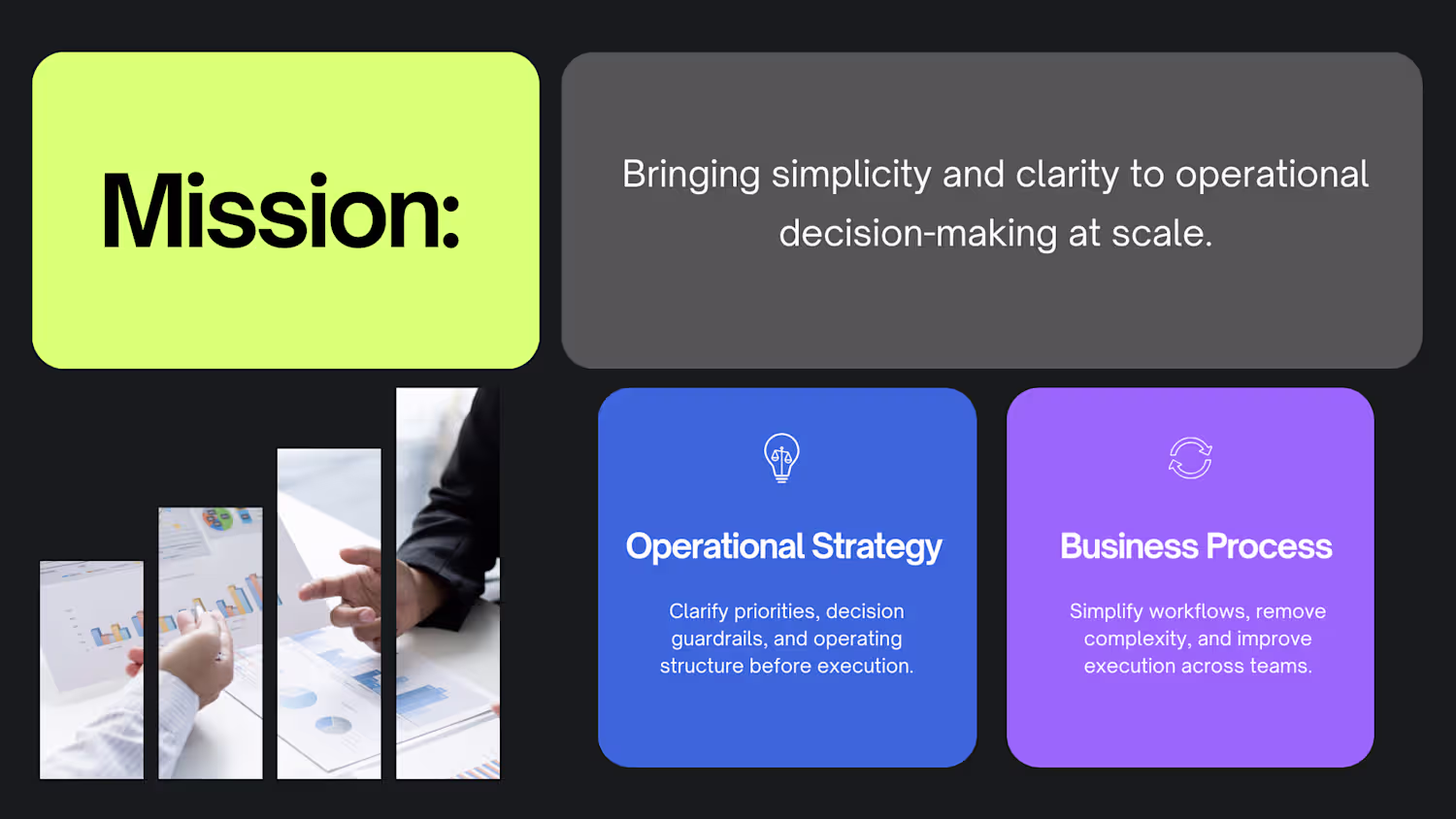 Mission:

Bringing simplicity and clarity to operational decision-making at scale.

Operational Strategy

Clarify priorities, decision guardrails, and operating structure before execution.

Business Process

Simplify workflows, remove complexity, and improve execution across teams.